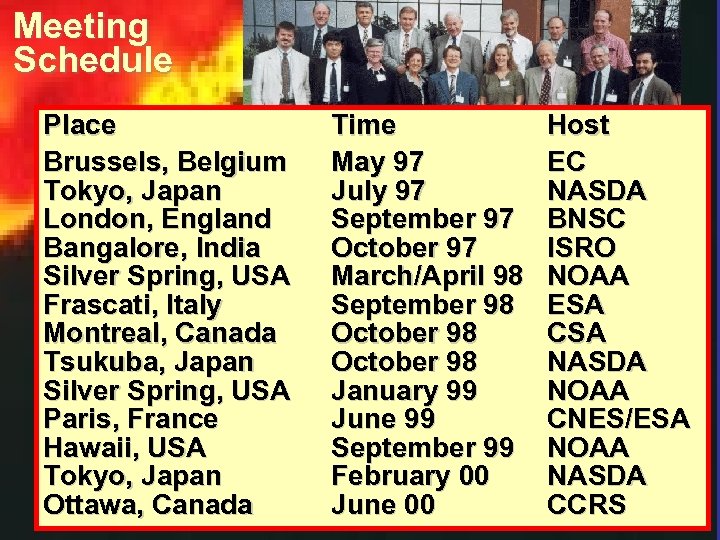 Meeting Schedule

| Place | Time | Host |
|---|---|---|
| Brussels, Belgium | May 97 | EC |
| Tokyo, Japan | July 97 | NASDA |
| London, England | September 97 | BNSC |
| Bangalore, India | October 97 | ISRO |
| Silver Spring, USA | March/April 98 | NOAA |
| Frascati, Italy | September 98 | ESA |
| Montreal, Canada | October 98 | CSA |
| Tsukuba, Japan | October 98 | NASDA |
| Silver Spring, USA | January 99 | NOAA |
| Paris, France | June 99 | CNES/ESA |
| Hawaii, USA | September 99 | NOAA |
| Tokyo, Japan | February 00 | NASDA |
| Ottawa, Canada | June 00 | CCRS |